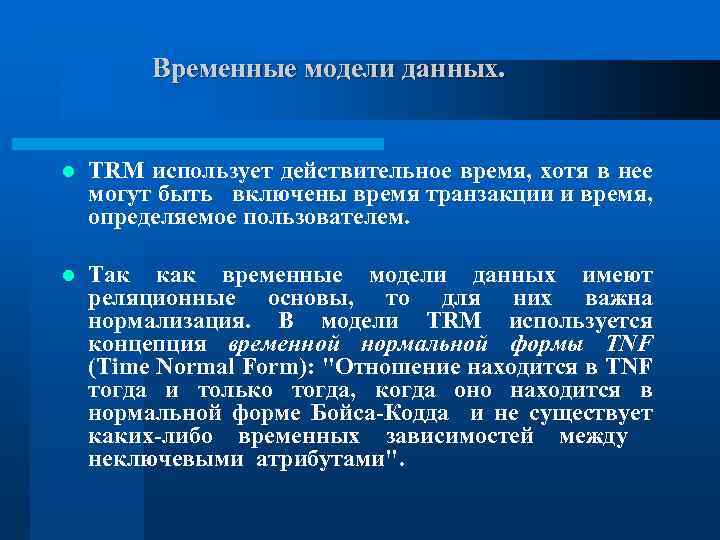 Временные модели данных.

TRM использует действительное время, хотя в нее могут быть включены время транзакции и время, определяемое пользователем.

Так как временные модели данных имеют реляционные основы, то для них важна нормализация. В модели TRM используется концепция временной нормальной формы TNF (Time Normal Form): "Отношение находится в TNF тогда и только тогда, когда оно находится в нормальной форме Бойса-Кодда и не существует каких-либо временных зависимостей между неключевыми атрибутами".